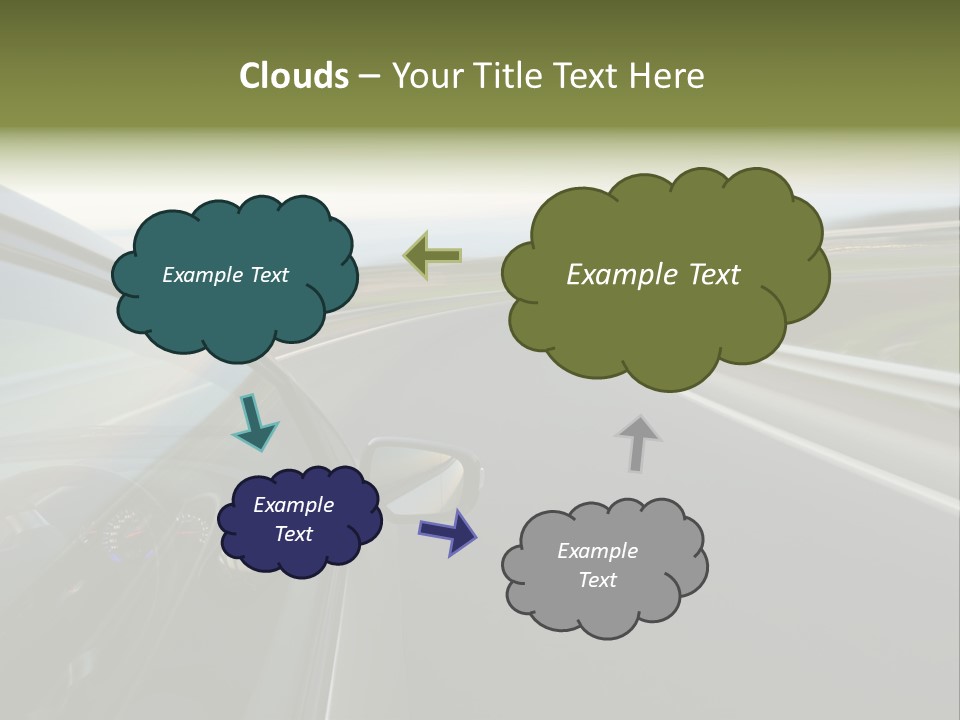 Clouds – Your Title Text Here

Example Text

Example Text

Example Text

Example Text